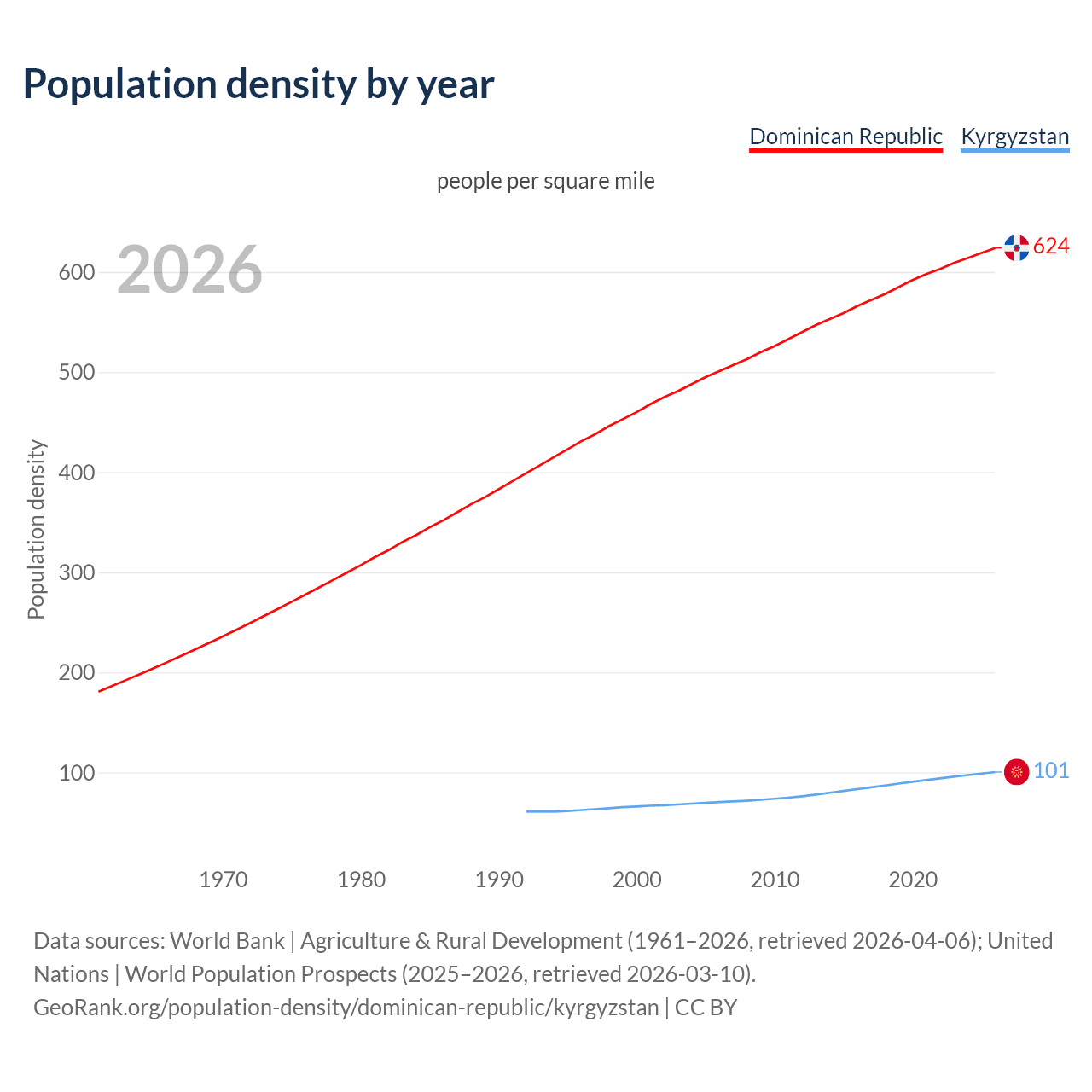 Population density by year

Dominican Republic Kyrgyzstan

people per square mile

2026

Population density

600
500
400
300
200
100

624
101

1970 1980 1990 2000 2010 2020

Data sources: World Bank | Agriculture & Rural Development (1961–2026, retrieved 2026-04-06); United Nations | World Population Prospects (2025–2026, retrieved 2026-03-10).
GeoRank.org/population-density/dominican-republic/kyrgyzstan | CC BY